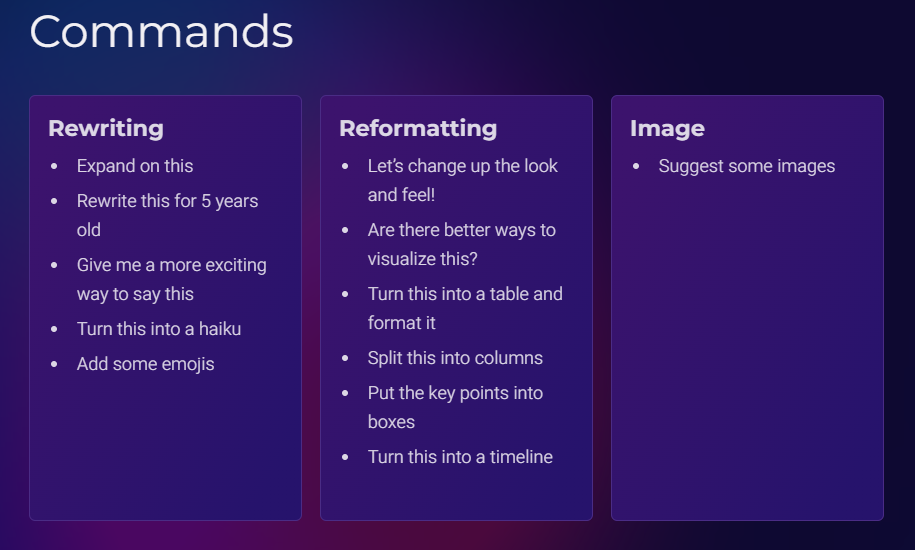 Commands

Rewriting

- Expand on this
- Rewrite this for 5 years old
- Give me a more exciting way to say this
- Turn this into a haiku
- Add some emojis

Reformatting

- Let's change up the look and feel!
- Are there better ways to visualize this?
- Turn this into a table and format it
- Split this into columns
- Put the key points into boxes
- Turn this into a timeline

Image

- Suggest some images